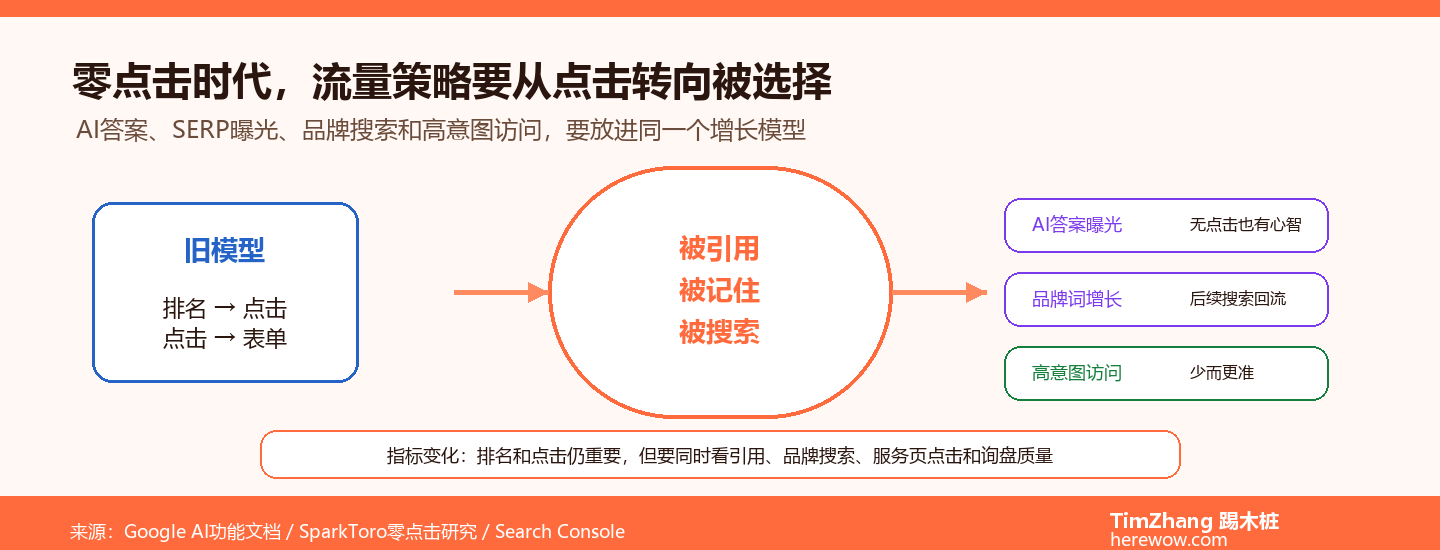 零点击时代，流量策略要从点击转向被选择
AI答案、SERP曝光、品牌搜索和高意图访问，要放进同一个增长模型

旧模型
排名 → 点击
点击 → 表单

被引用
被记住
被搜索

AI答案曝光 无点击也有心智
品牌词增长 后续搜索回流
高意图访问 少而更准

指标变化：排名和点击仍重要，但要同时看引用、品牌搜索、服务页点击和询盘质量

来源：Google AI功能文档 / SparkToro零点击研究 / Search Console
TimZhang 踢木桩
herewow.com